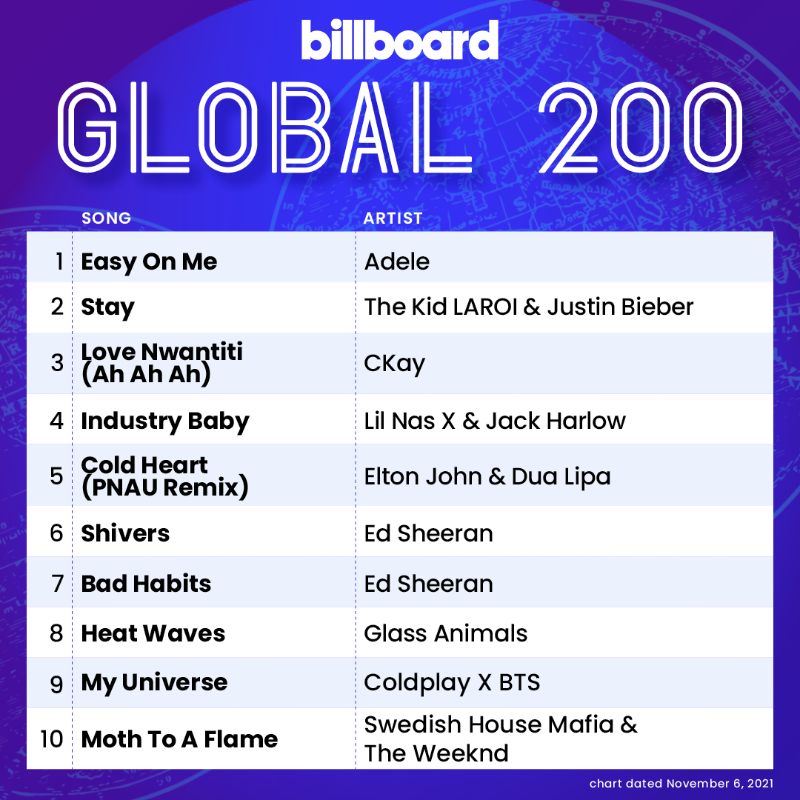 billboard
GLOBAL 200

| | SONG | ARTIST |
|---|---|---|
| 1 | Easy On Me | Adele |
| 2 | Stay | The Kid LAROI & Justin Bieber |
| 3 | Love Nwantiti (Ah Ah Ah) | CKay |
| 4 | Industry Baby | Lil Nas X & Jack Harlow |
| 5 | Cold Heart (PNAU Remix) | Elton John & Dua Lipa |
| 6 | Shivers | Ed Sheeran |
| 7 | Bad Habits | Ed Sheeran |
| 8 | Heat Waves | Glass Animals |
| 9 | My Universe | Coldplay X BTS |
| 10 | Moth To A Flame | Swedish House Mafia & The Weeknd |

chart dated November 6, 2021